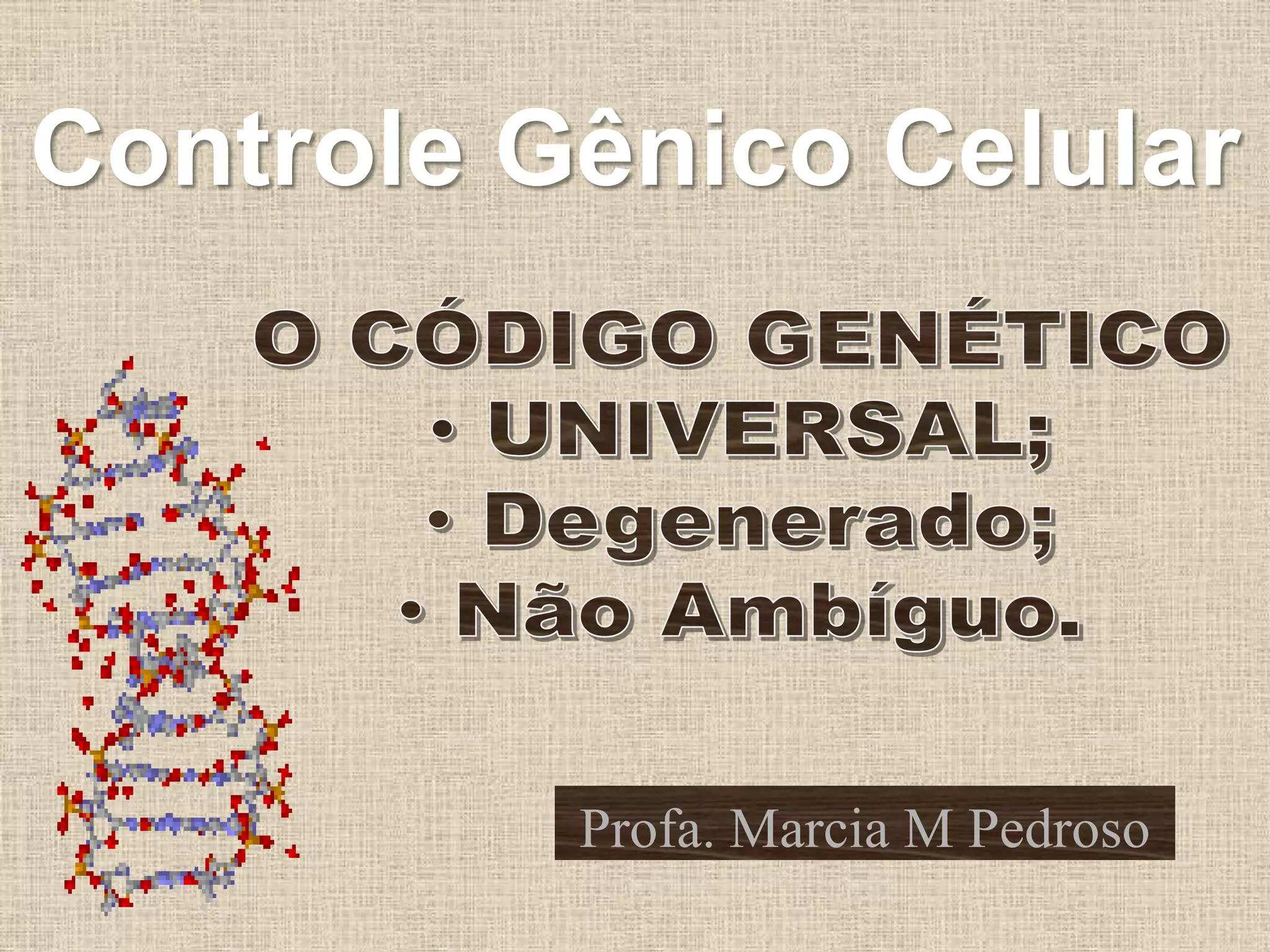 Controle Gênico Celular

O CÓDIGO GENÉTICO

• UNIVERSAL;
• Degenerado;
• Não Ambíguo.

Profa. Marcia M Pedroso